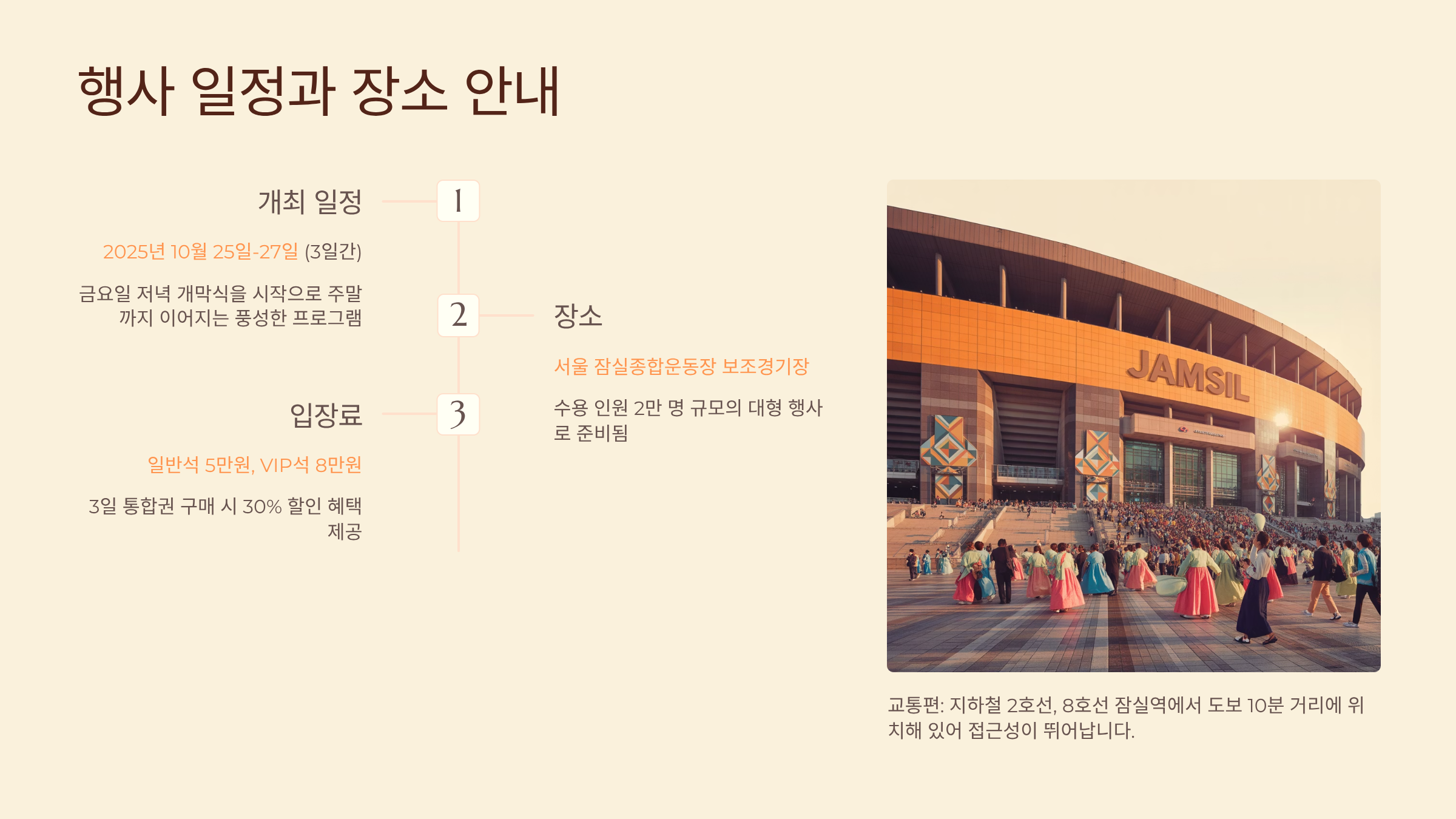 행사 일정과 장소 안내

개최 일정

1

2025년 10월 25일-27일 (3일간)

금요일 저녁 개막식을 시작으로 주말까지 이어지는 풍성한 프로그램

2

장소

서울 잠실종합운동장 보조경기장

수용 인원 2만 명 규모의 대형 행사로 준비됨

입장료

3

일반석 5만원, VIP석 8만원

3일 통합권 구매 시 30% 할인 혜택 제공

JAMSIL

교통편: 지하철 2호선, 8호선 잠실역에서 도보 10분 거리에 위치해 있어 접근성이 뛰어납니다.